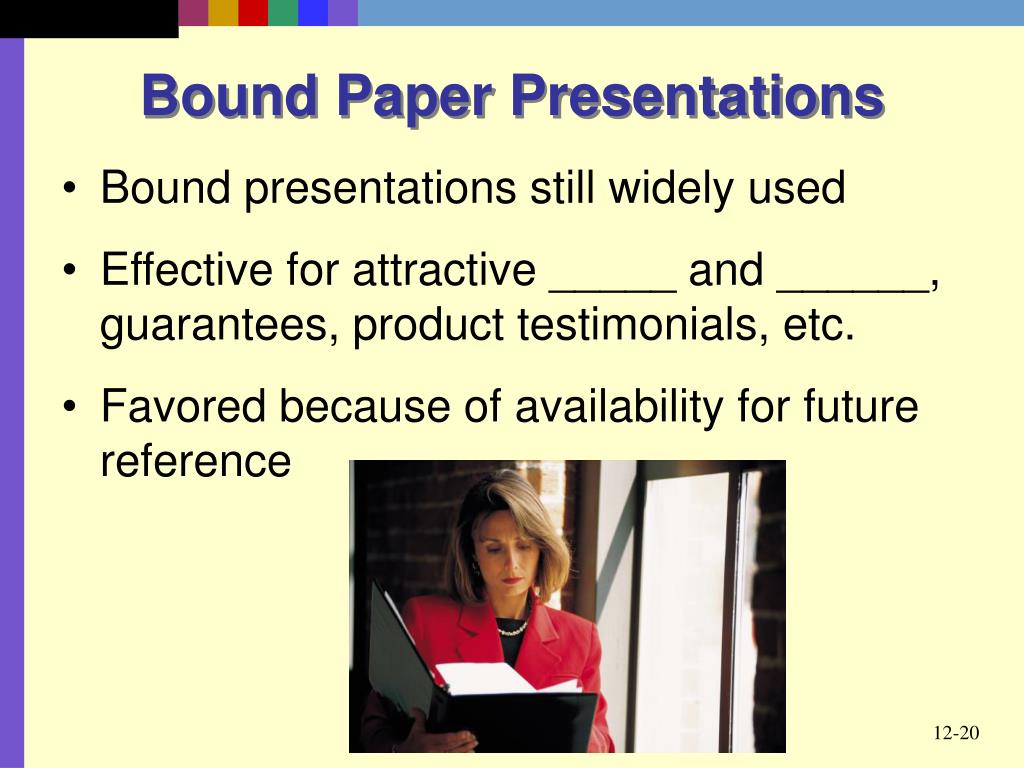 Bound Paper Presentations

• Bound presentations still widely used

• Effective for attractive _____ and ______, guarantees, product testimonials, etc.

• Favored because of availability for future reference

12-20